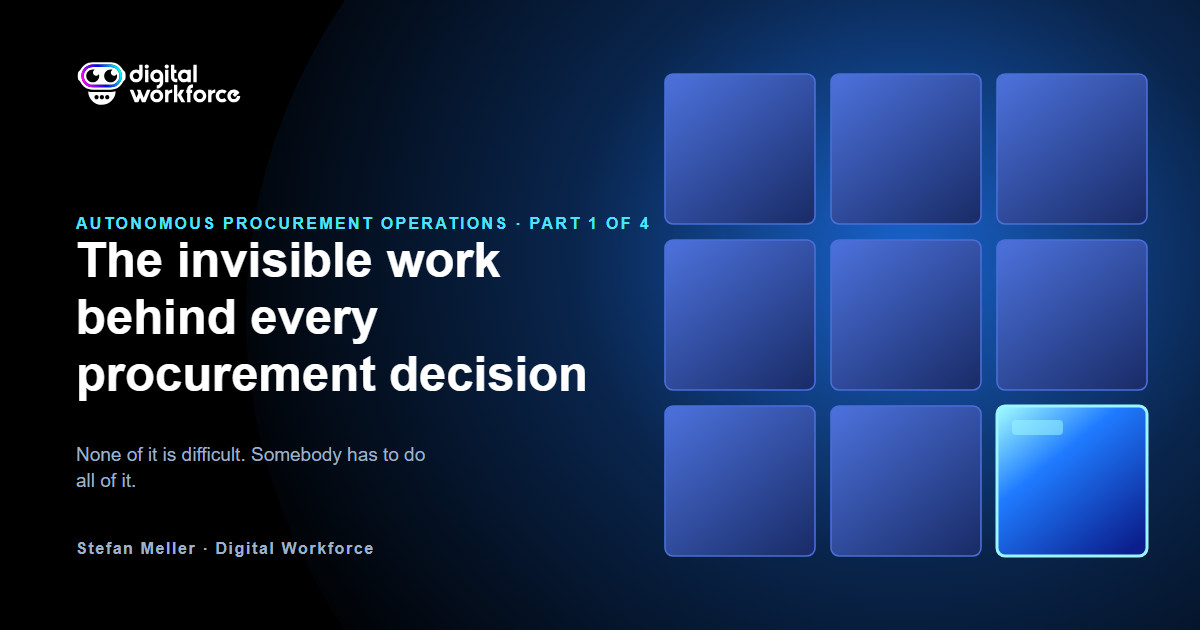 digital
workforce

AUTONOMOUS PROCUREMENT OPERATIONS · PART 1 OF 4

The invisible work behind every procurement decision

None of it is difficult. Somebody has to do all of it.

Stefan Meller · Digital Workforce